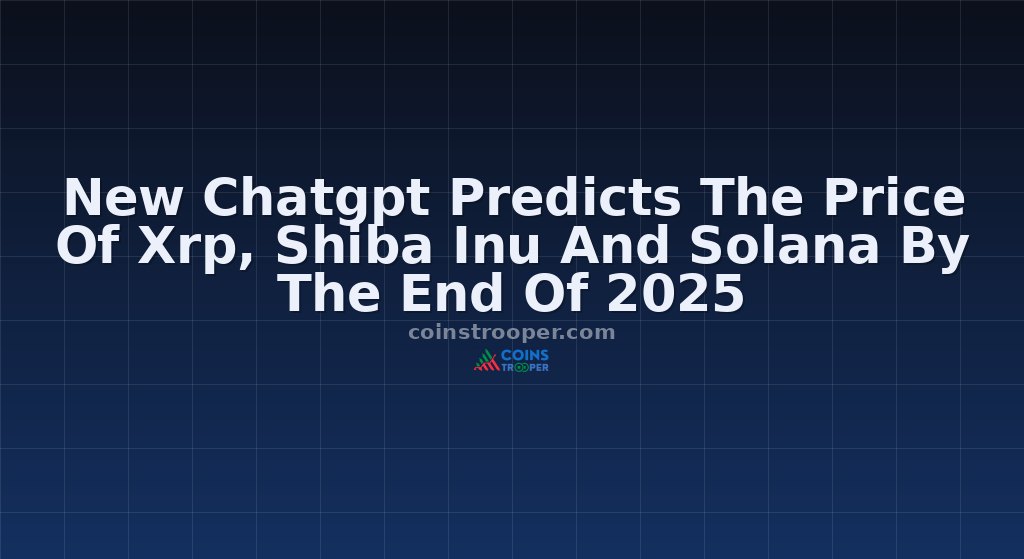 New Chatgpt Predicts The Price Of Xrp, Shiba Inu And Solana By The End Of 2025

coinstrooper.com

COINS TROOPER